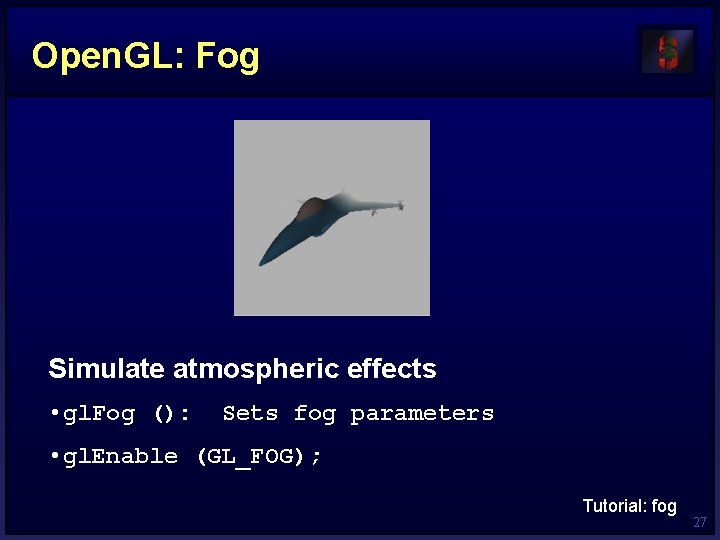 OpenGL: Fog

Simulate atmospheric effects

•glFog (): Sets fog parameters

•glEnable (GL_FOG);

Tutorial: fog

27